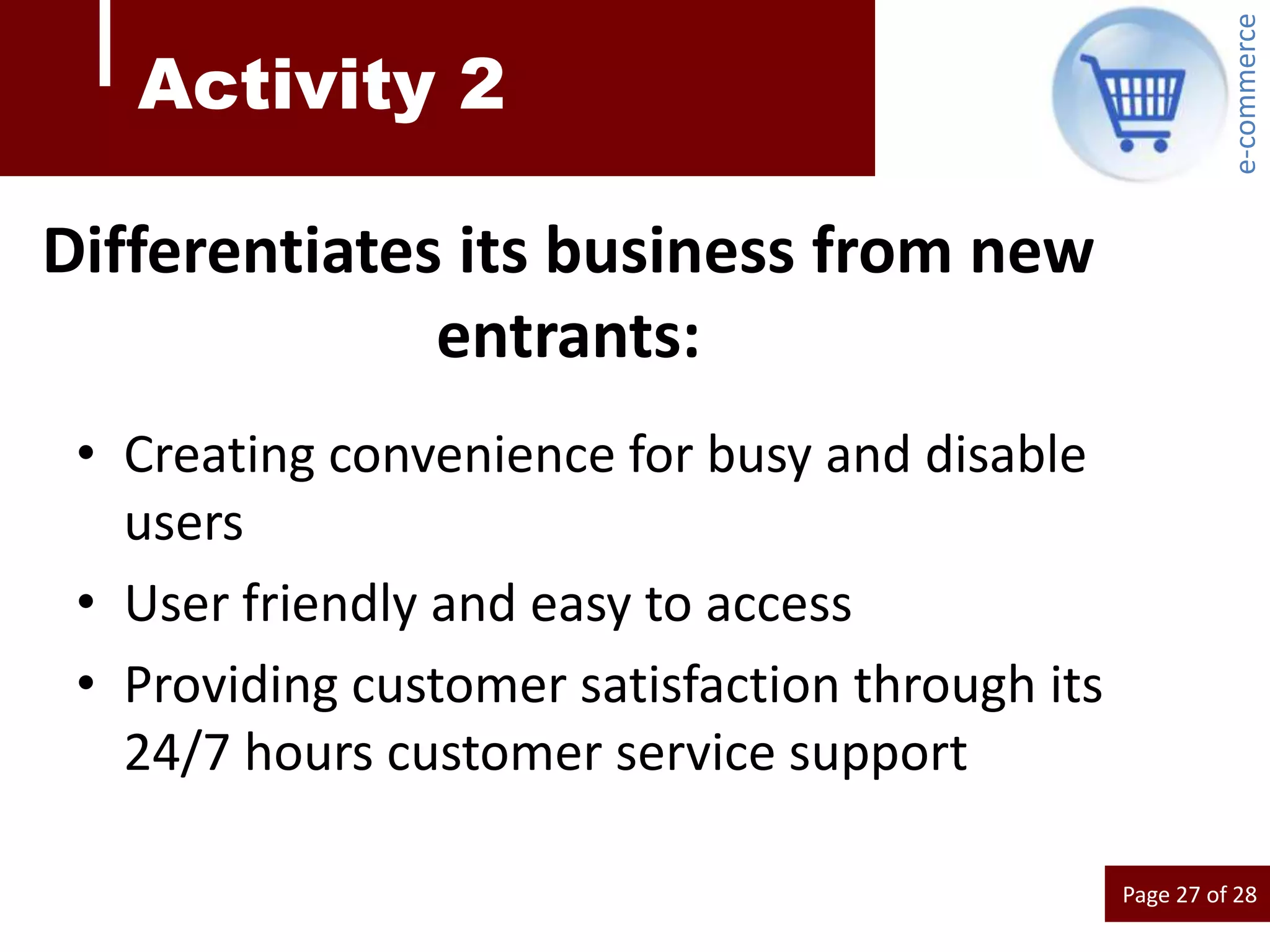 Activity 2

e-commerce

Differentiates its business from new entrants:

• Creating convenience for busy and disable users
• User friendly and easy to access
• Providing customer satisfaction through its 24/7 hours customer service support

Page 27 of 28